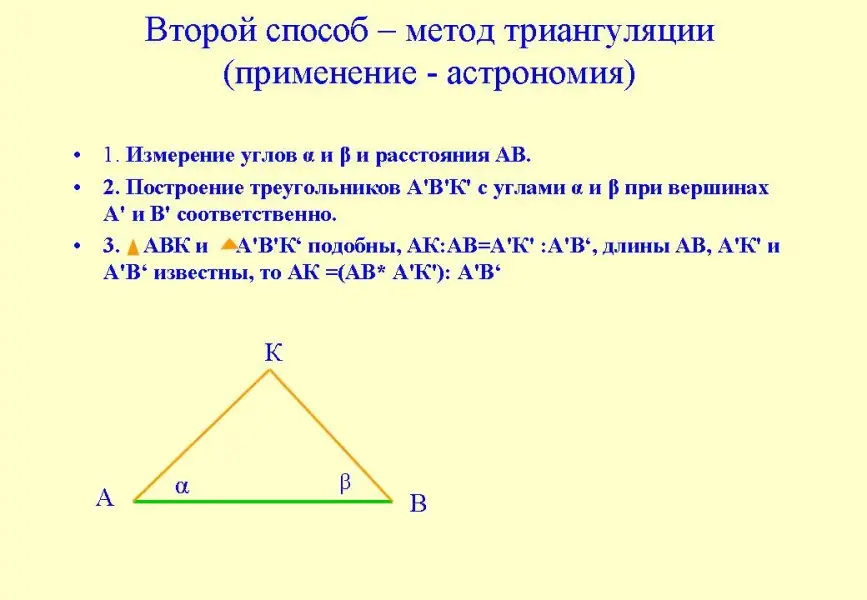 Второй способ – метод триангуляции (применение - астрономия)

• 1. Измерение углов α и β и расстояния АВ.
• 2. Построение треугольников А'В'К' с углами α и β при вершинах А' и В' соответственно.
• 3. АВК и А'В'К‘ подобны, АК:АВ=А'К' :А'В‘, длины АВ, А'К' и А'В‘ известны, то АК =(АВ* А'К'): А'В‘

К
А
α
β
В